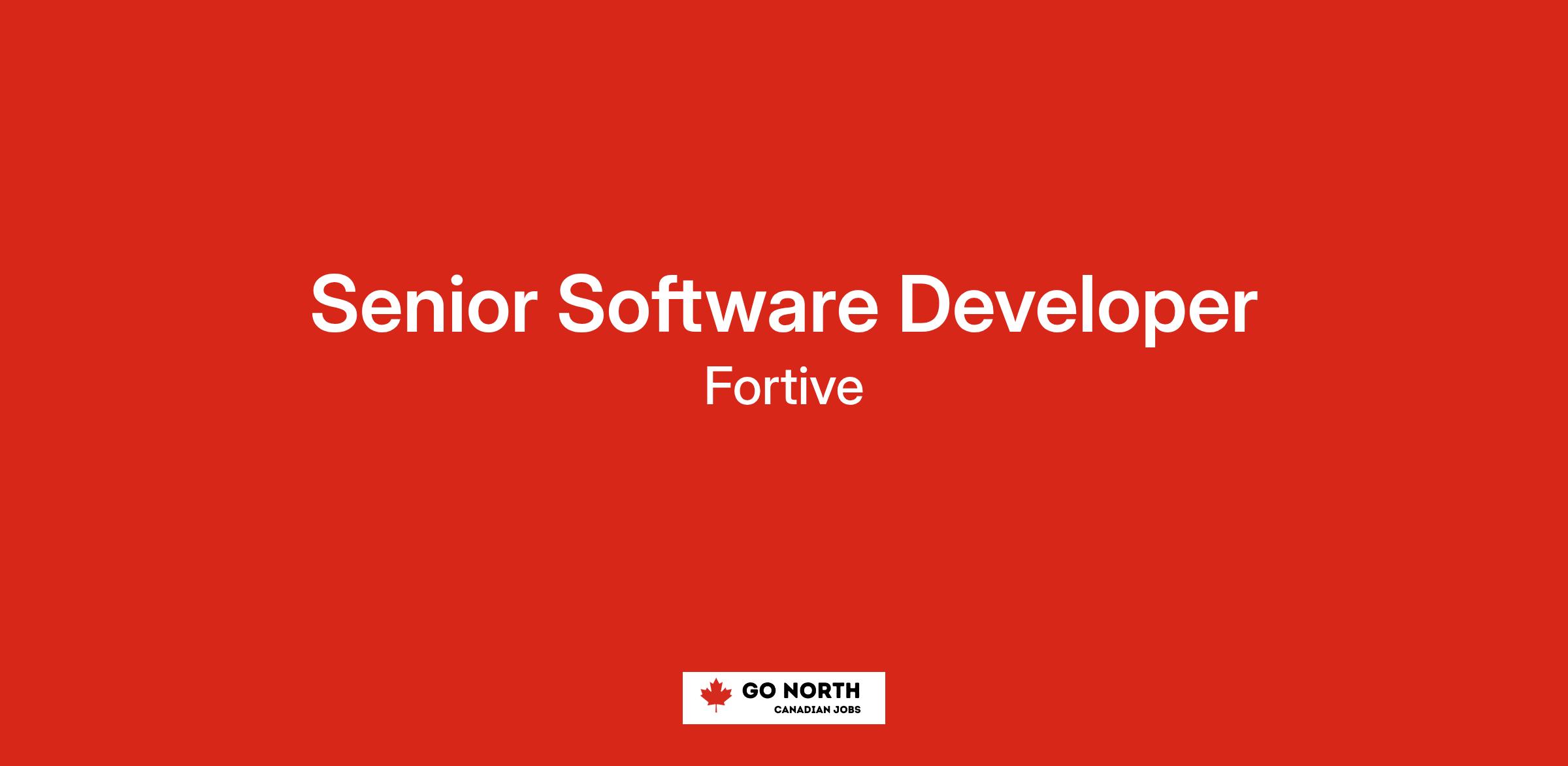 Senior Software Developer
Fortive

GO NORTH
CANADIAN JOBS